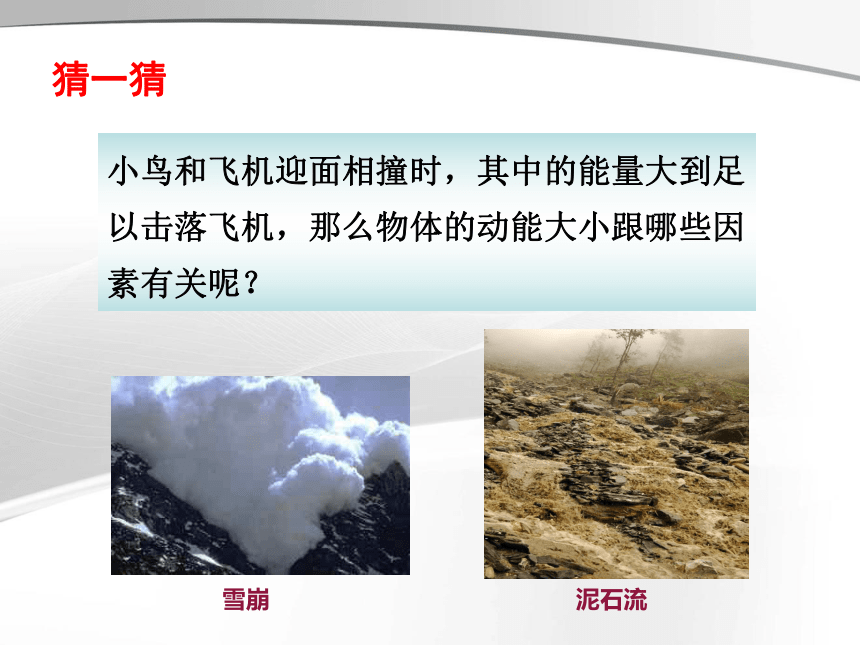 猜一猜

小鸟和飞机迎面相撞时，其中的能量大到足以击落飞机，那么物体的动能大小跟哪些因素有关呢？

雪崩

泥石流